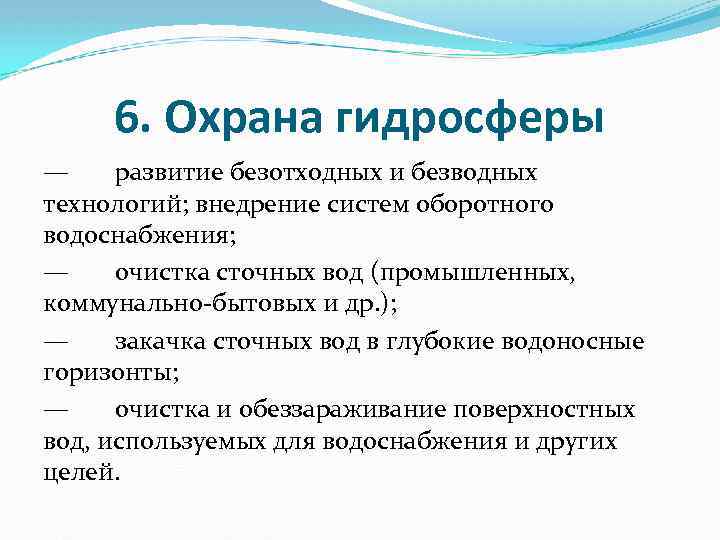 6. Охрана гидросферы

— развитие безотходных и безводных технологий; внедрение систем оборотного водоснабжения;

— очистка сточных вод (промышленных, коммунально-бытовых и др.);

— закачка сточных вод в глубокие водоносные горизонты;

— очистка и обеззараживание поверхностных вод, используемых для водоснабжения и других целей.